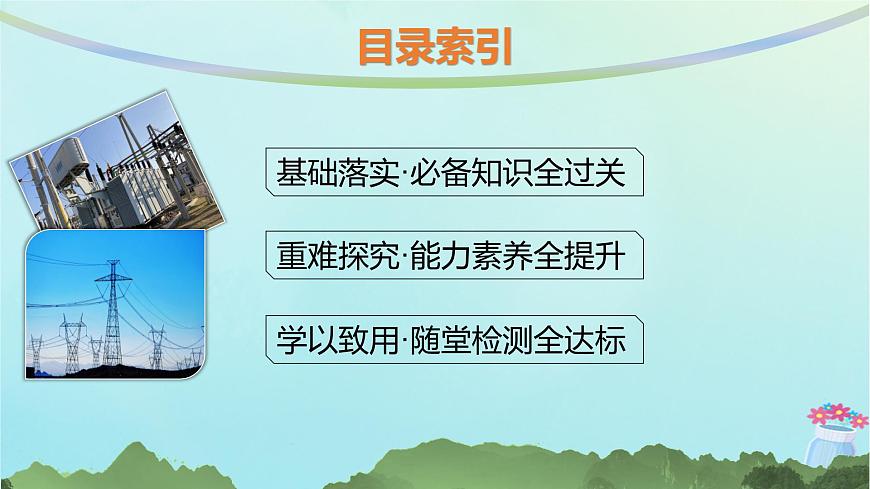 目录索引

基础落实·必备知识全过关

重难探究·能力素养全提升

学以致用·随堂检测全达标